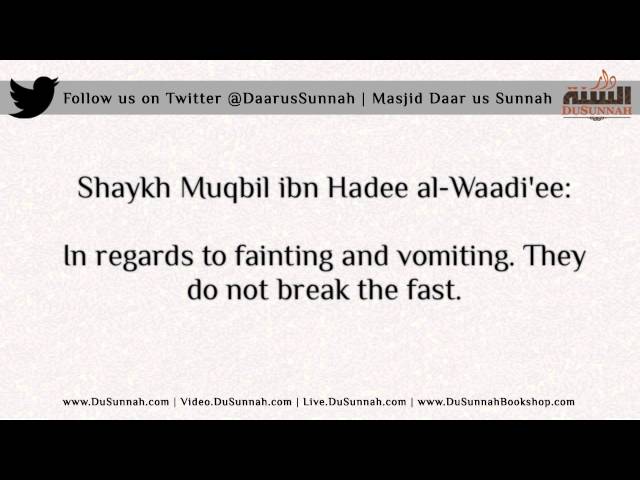 Follow us on Twitter @DaarusSunnah | Masjid Daar us Sunnah

دار السنة
DUSUNNAH

Shaykh Muqbil ibn Hadee al-Waadi'ee:

In regards to fainting and vomiting. They do not break the fast.

www.DuSunnah.com | Video.DuSunnah.com | Live.DuSunnah.com | www.DuSunnahBookshop.com